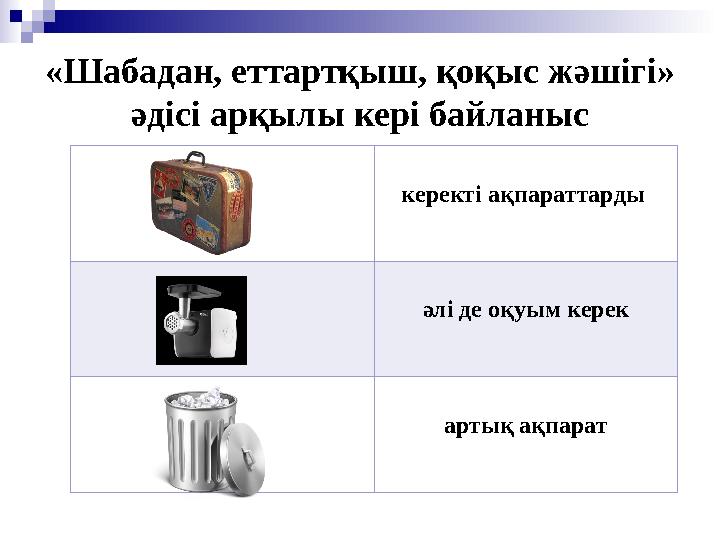 «Шабадан, еттартқыш, қоқыс жәшігі» әдісі арқылы кері байланыс

|  | керекті ақпараттарды |
|---|---|
|  | әлі де оқуым керек |
|  | артық ақпарат |